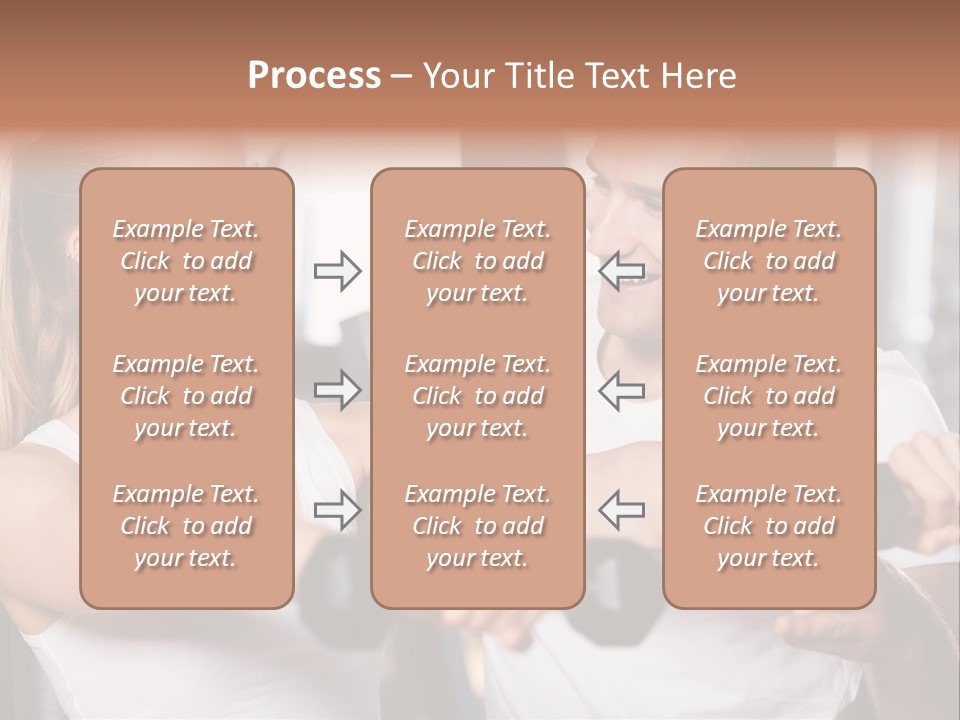 Process – Your Title Text Here

Example Text. Click to add your text.

Example Text. Click to add your text.

Example Text. Click to add your text.

Example Text. Click to add your text.

Example Text. Click to add your text.

Example Text. Click to add your text.

Example Text. Click to add your text.

Example Text. Click to add your text.

Example Text. Click to add your text.